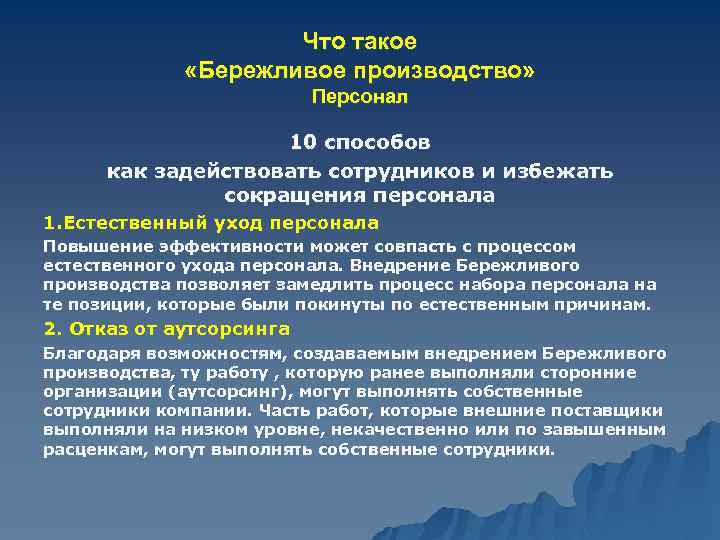 Что такое
«Бережливое производство»
Персонал

10 способов
как задействовать сотрудников и избежать сокращения персонала

1.Естественный уход персонала

Повышение эффективности может совпасть с процессом естественного ухода персонала. Внедрение Бережливого производства позволяет замедлить процесс набора персонала на те позиции, которые были покинуты по естественным причинам.

2. Отказ от аутсорсинга

Благодаря возможностям, создаваемым внедрением Бережливого производства, ту работу , которую ранее выполняли сторонние организации (аутсорсинг), могут выполнять собственные сотрудники компании. Часть работ, которые внешние поставщики выполняли на низком уровне, некачественно или по завышенным расценкам, могут выполнять собственные сотрудники.